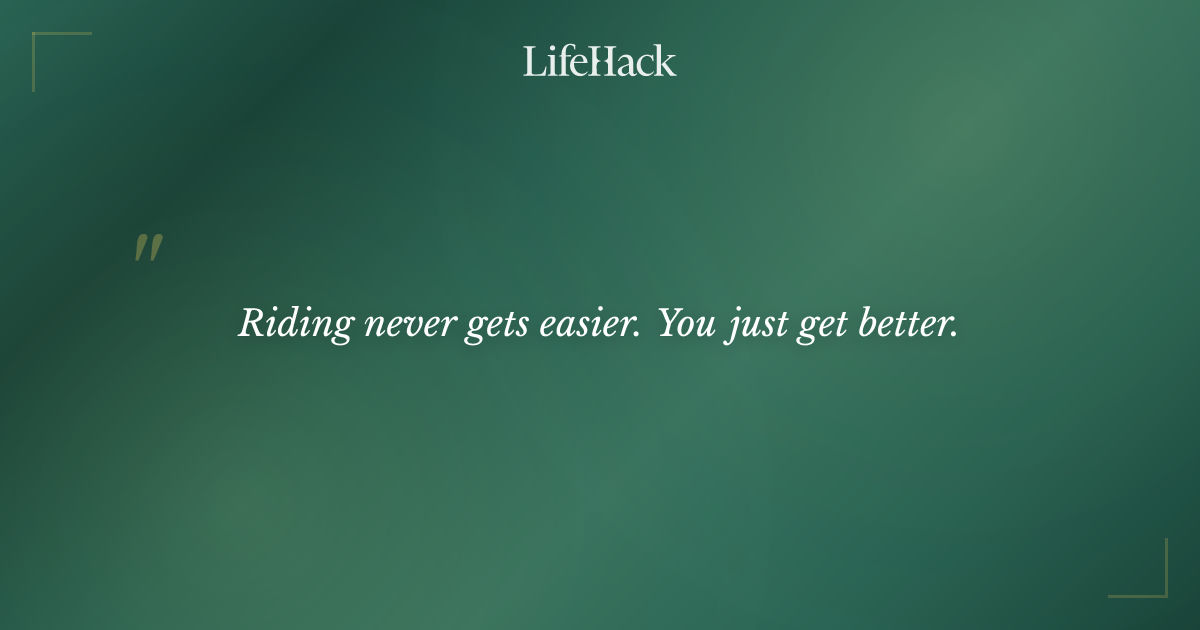 LifeHack

"

Riding never gets easier. You just get better.